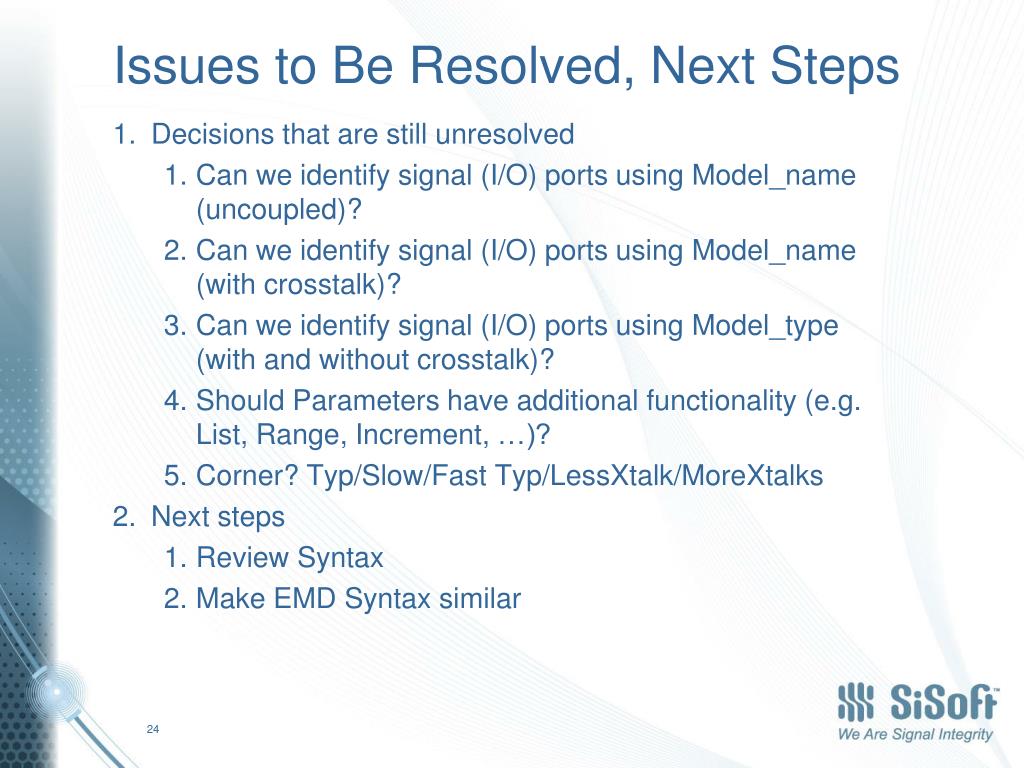 Issues to Be Resolved, Next Steps

1. Decisions that are still unresolved
   1. Can we identify signal (I/O) ports using Model_name (uncoupled)?
   2. Can we identify signal (I/O) ports using Model_name (with crosstalk)?
   3. Can we identify signal (I/O) ports using Model_type (with and without crosstalk)?
   4. Should Parameters have additional functionality (e.g. List, Range, Increment, …)?
   5. Corner? Typ/Slow/Fast Typ/LessXtalk/MoreXtalks
2. Next steps
   1. Review Syntax
   2. Make EMD Syntax similar

24

SiSoft™
We Are Signal Integrity